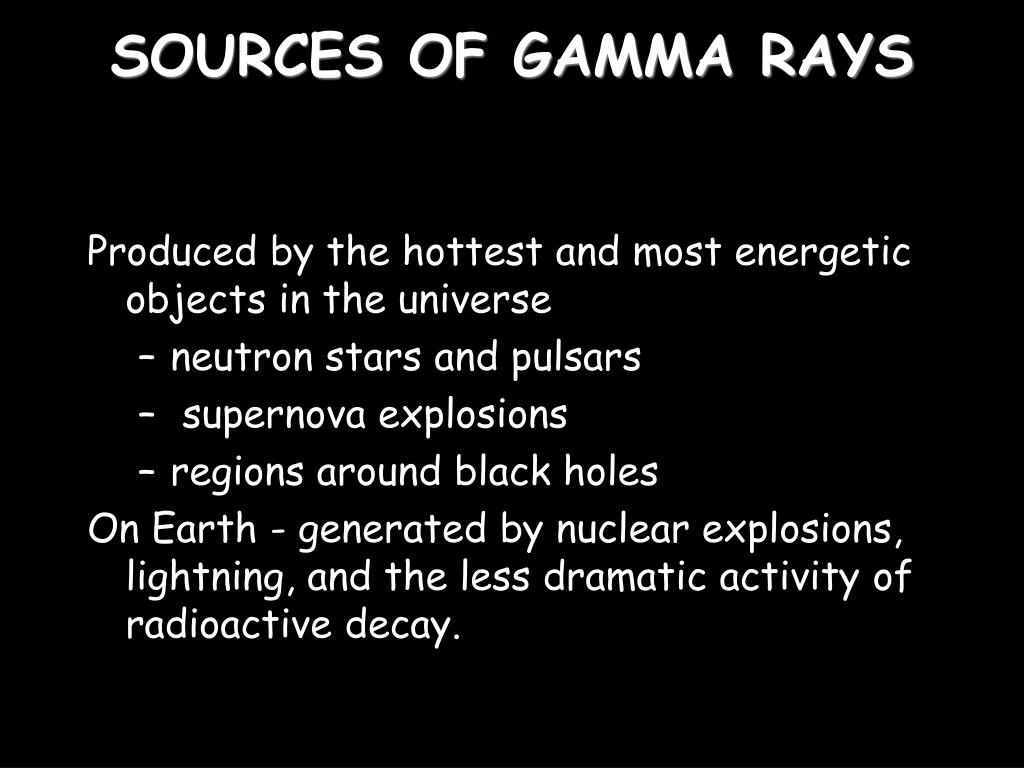 SOURCES OF GAMMA RAYS

Produced by the hottest and most energetic objects in the universe

– neutron stars and pulsars

– supernova explosions

– regions around black holes

On Earth - generated by nuclear explosions, lightning, and the less dramatic activity of radioactive decay.